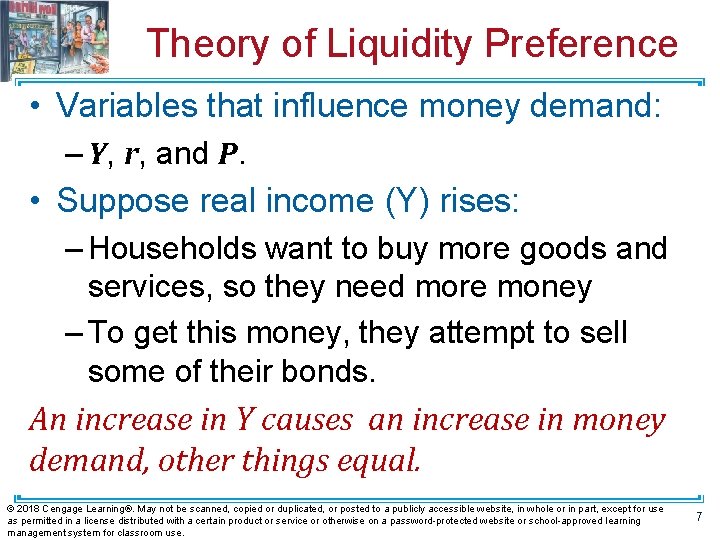 Theory of Liquidity Preference

• Variables that influence money demand:
– $Y$, $r$, and $P$.
• Suppose real income (Y) rises:
– Households want to buy more goods and services, so they need more money
– To get this money, they attempt to sell some of their bonds.

An increase in Y causes an increase in money demand, other things equal.

© 2018 Cengage Learning®. May not be scanned, copied or duplicated, or posted to a publicly accessible website, in whole or in part, except for use as permitted in a license distributed with a certain product or service or otherwise on a password-protected website or school-approved learning management system for classroom use.

7